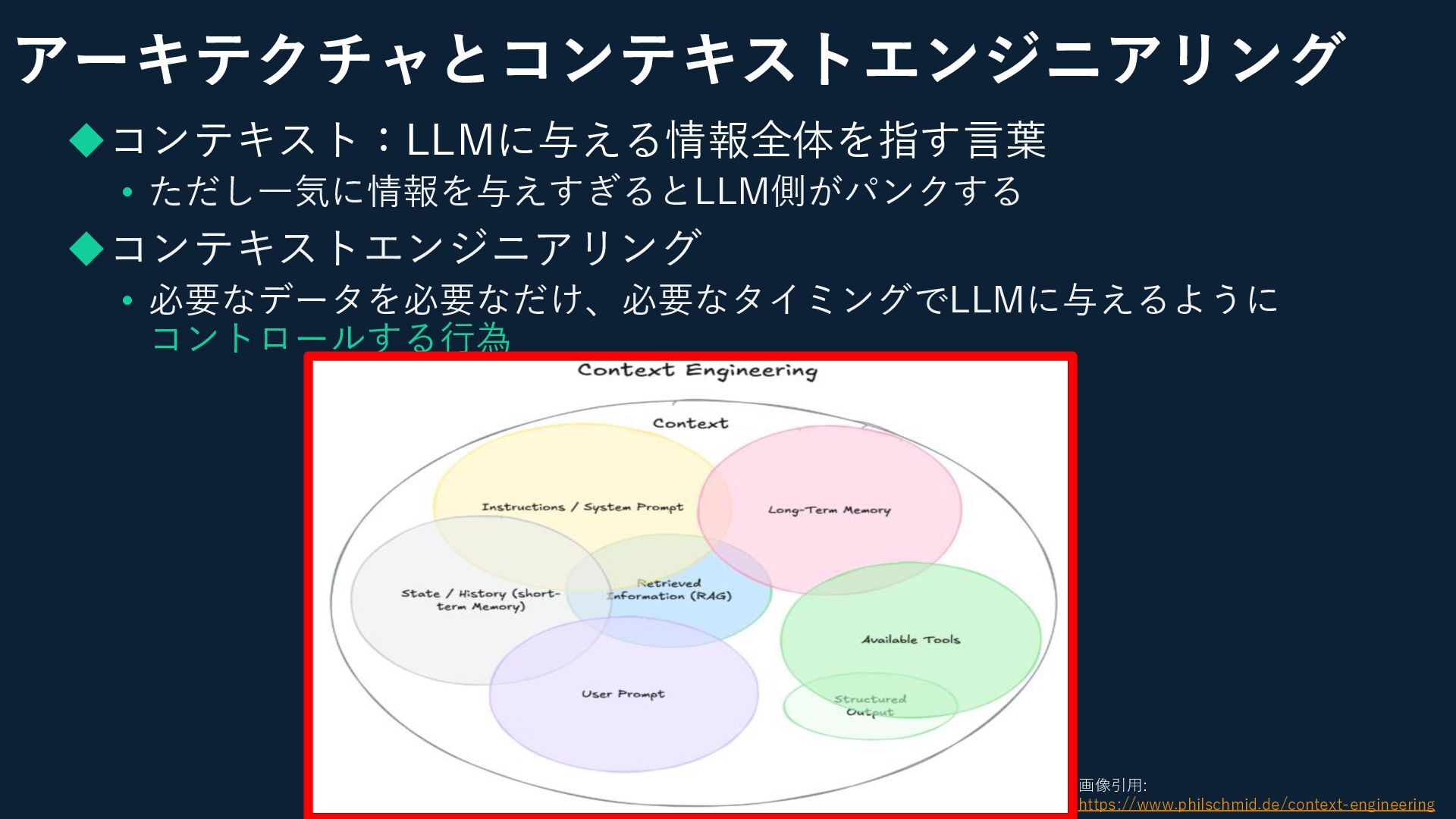 アーキテクチャとコンテキストエンジニアリング

◆コンテキスト：LLMに与える情報全体を指す言葉

• ただし一気に情報を与えすぎるとLLM側がパンクする

◆コンテキストエンジニアリング

• 必要なデータを必要なだけ、必要なタイミングでLLMに与えるようにコントロールする行為

Context Engineering

Context

Instructions / System Prompt

Long-Term Memory

State / History (short-term Memory)

Retrieved Information (RAG)

Available Tools

User Prompt

Structured Output

画像引用:
https://www.philschmid.de/context-engineering